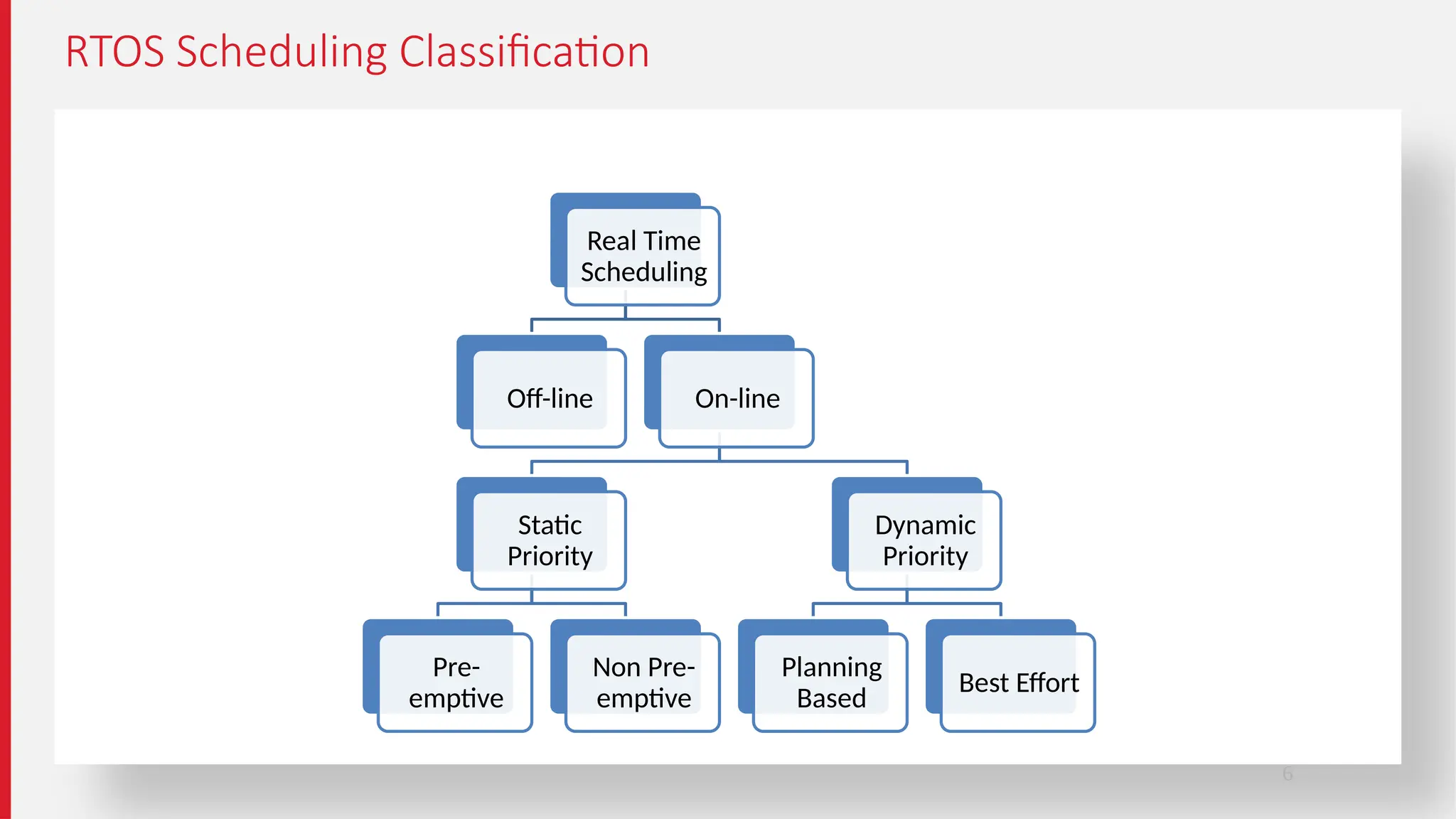 RTOS Scheduling Classification

Real Time Scheduling

Off-line

On-line

Static Priority

Dynamic Priority

Pre-emptive

Non Pre-emptive

Planning Based

Best Effort

6